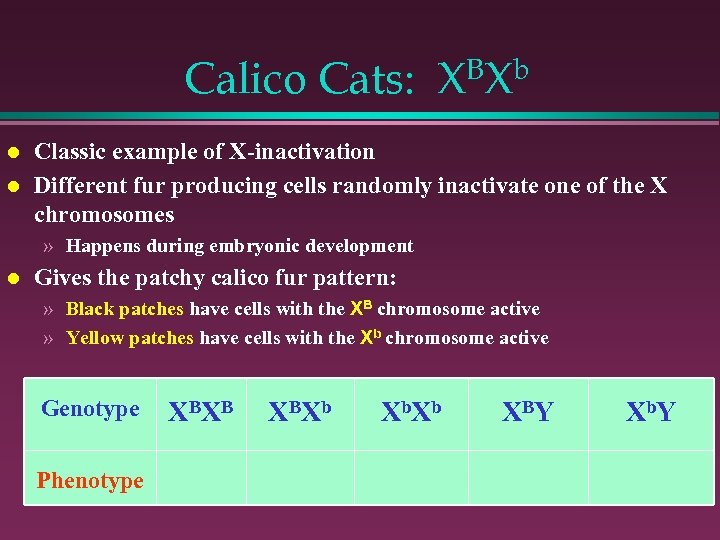 Calico Cats: $X^BX^b$

- Classic example of X-inactivation
- Different fur producing cells randomly inactivate one of the X chromosomes
  » Happens during embryonic development
- Gives the patchy calico fur pattern:
  » Black patches have cells with the $X^B$ chromosome active
  » Yellow patches have cells with the $X^b$ chromosome active

| Genotype | $X^BX^B$ | $X^BX^b$ | $X^bX^b$ | $X^BY$ | $X^bY$ |
|---|---|---|---|---|---|
| Phenotype | | | | | |